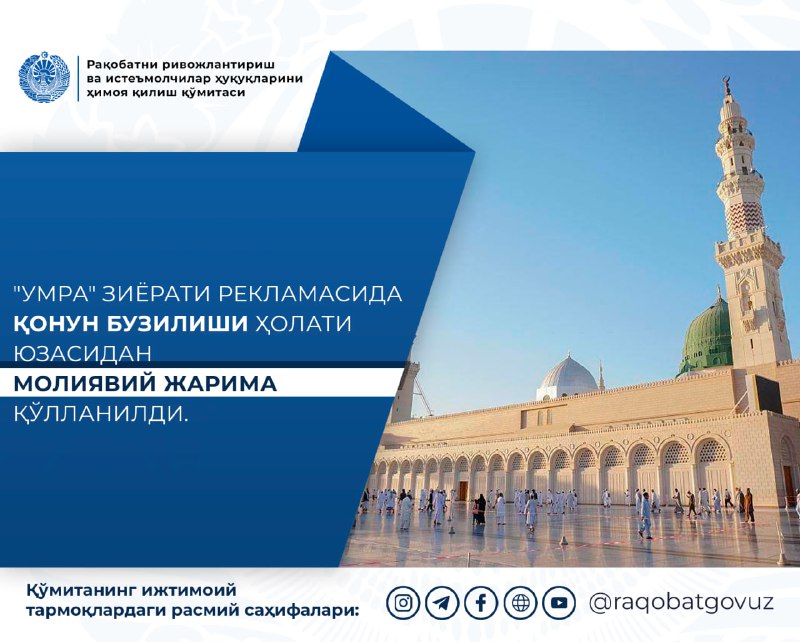 Рақобатни ривожлантириш ва истеъмолчилар ҳуқуқларини ҳимоя қилиш қўмитаси

"УМРА" ЗИЁРАТИ РЕКЛАМАСИДА ҚОНУН БУЗИЛИШИ ҲОЛАТИ ЮЗАСИДАН МОЛИЯВИЙ ЖАРИМА ҚЎЛЛАНИЛДИ.

Қўмитанинг ижтимоий тармоқлардаги расмий саҳифалари:

@raqobatgovuz